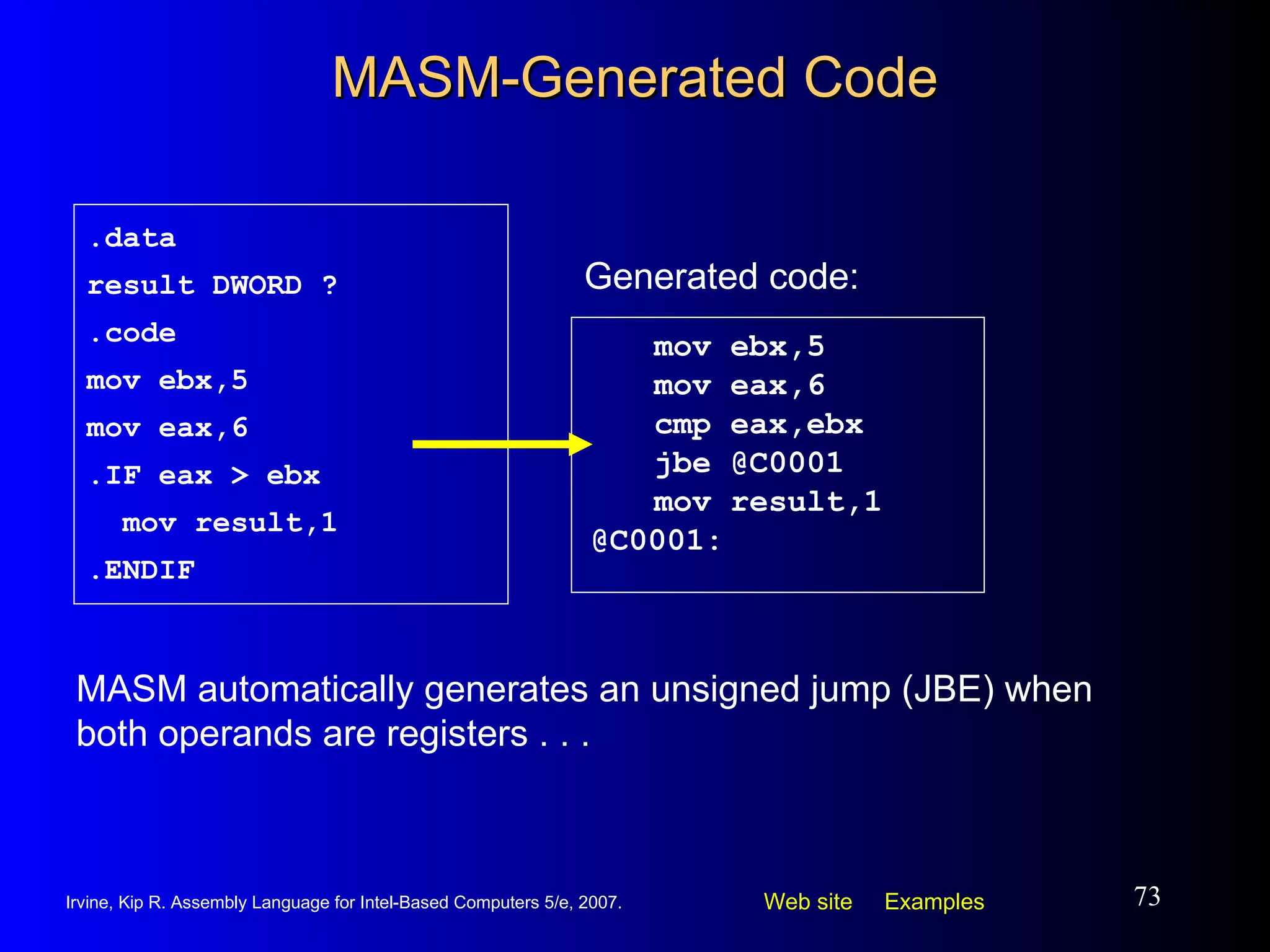 MASM-Generated Code

.data
result DWORD ?
.code
mov ebx,5
mov eax,6
.IF eax > ebx
  mov result,1
.ENDIF

Generated code:

    mov ebx,5
    mov eax,6
    cmp eax,ebx
    jbe @C0001
    mov result,1
@C0001:

MASM automatically generates an unsigned jump (JBE) when both operands are registers . . .

Irvine, Kip R. Assembly Language for Intel-Based Computers 5/e, 2007.

Web site Examples

73